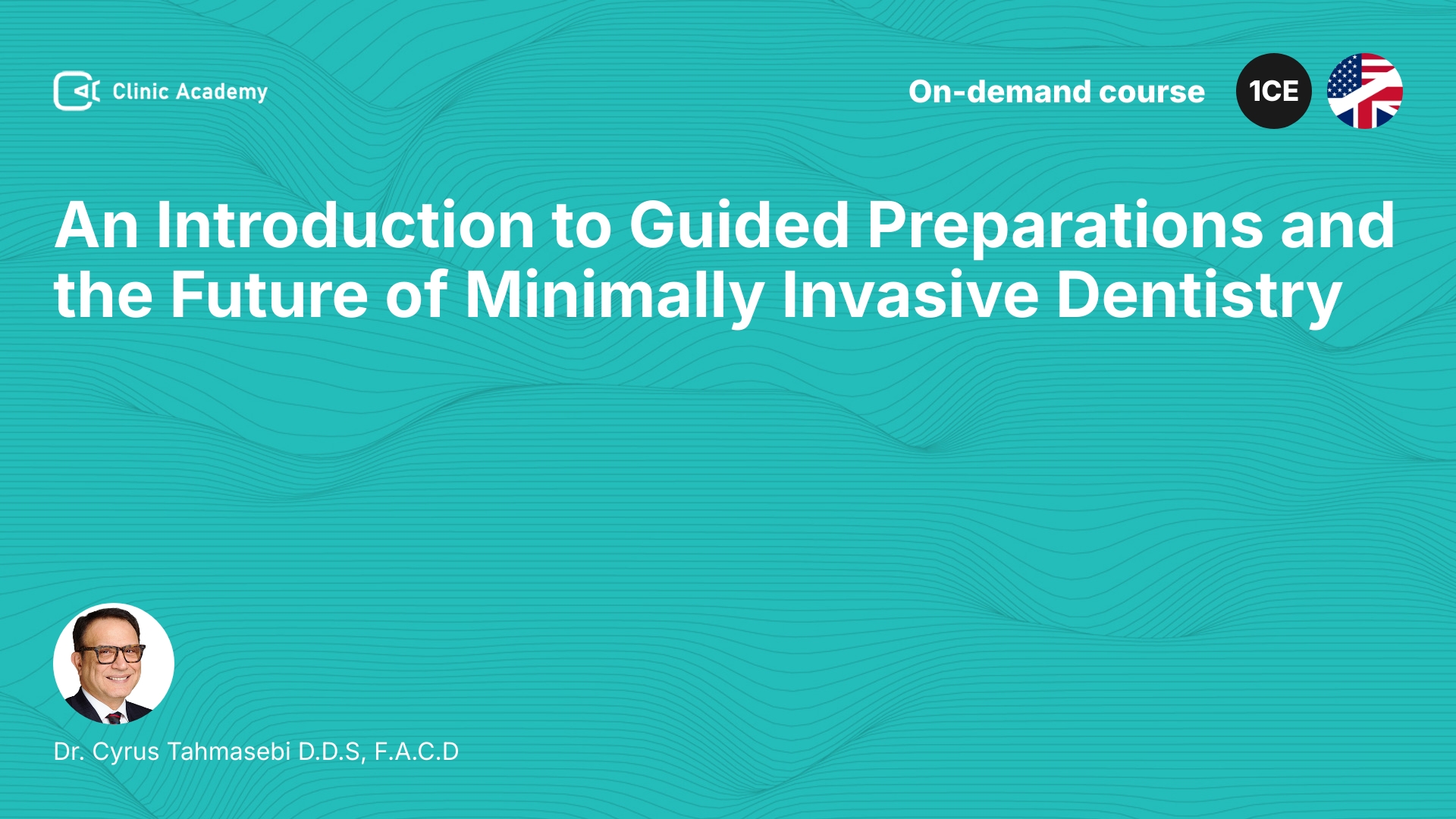 Clinic Academy

On-demand course

1CE

An Introduction to Guided Preparations and the Future of Minimally Invasive Dentistry

Dr. Cyrus Tahmasebi D.D.S, F.A.C.D